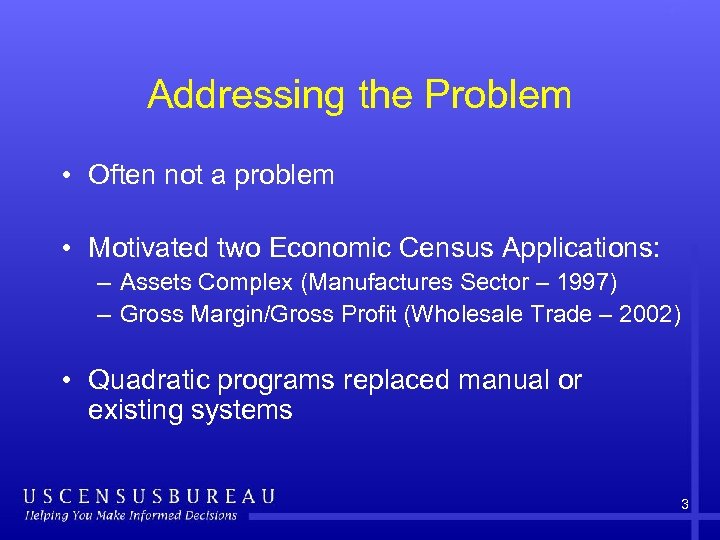 Addressing the Problem

• Often not a problem

• Motivated two Economic Census Applications:
– Assets Complex (Manufactures Sector – 1997)
– Gross Margin/Gross Profit (Wholesale Trade – 2002)

• Quadratic programs replaced manual or existing systems

USCENSUSBUREAU
Helping You Make Informed Decisions

3